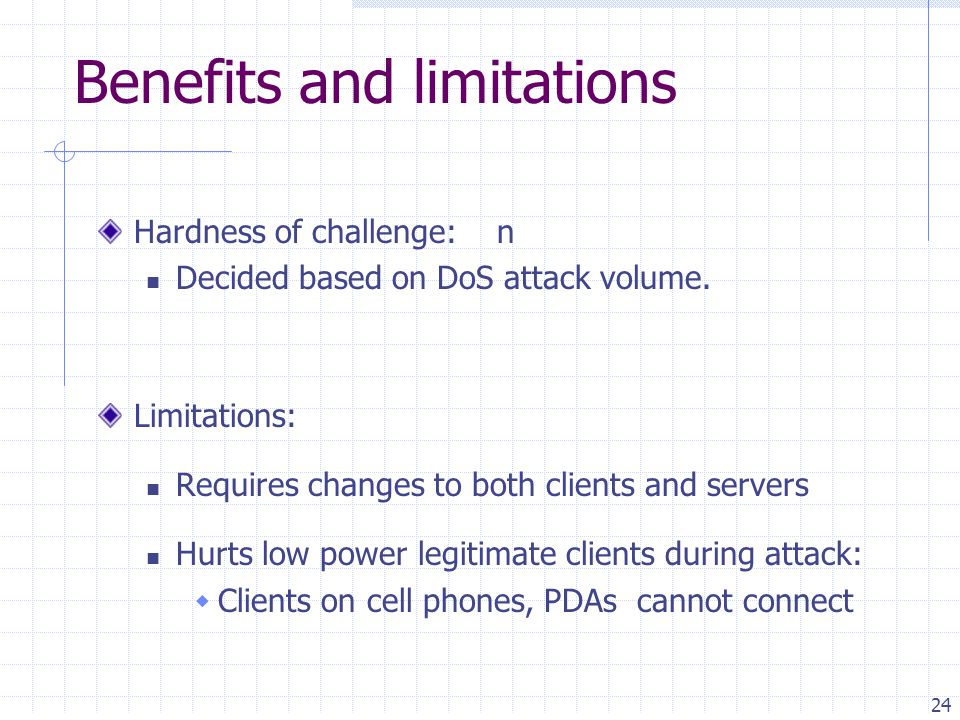 Benefits and limitations

Hardness of challenge: n

Decided based on DoS attack volume.

Limitations:

Requires changes to both clients and servers

Hurts low power legitimate clients during attack:

Clients on cell phones, PDAs cannot connect

24